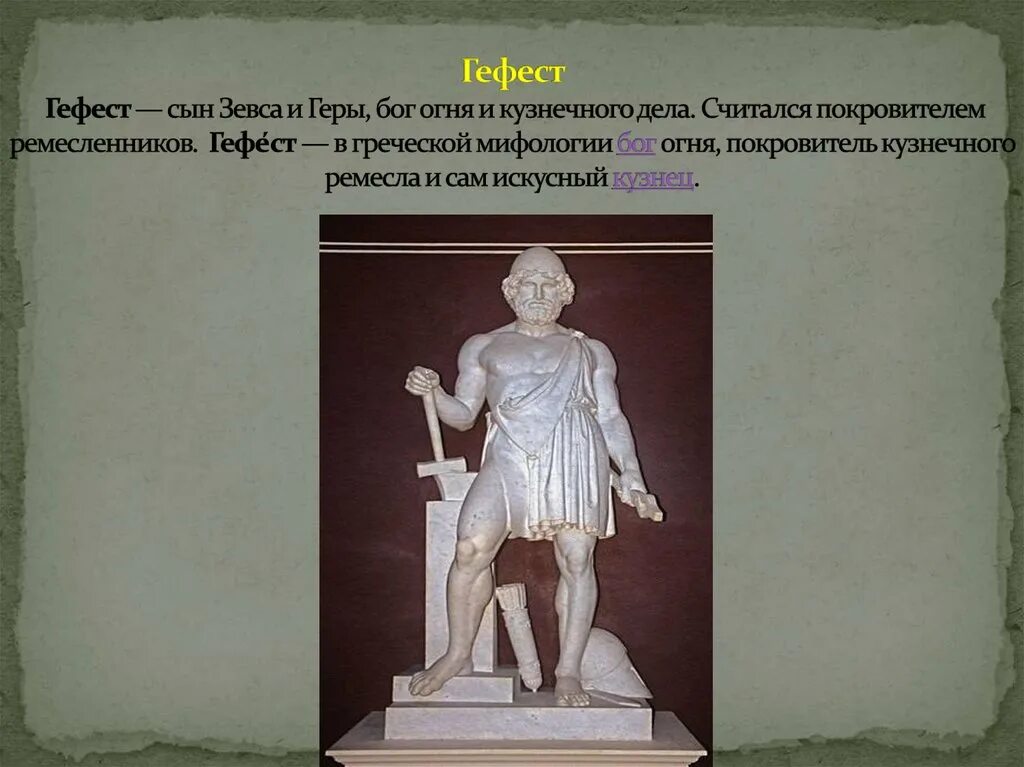 Гефест

Гефест — сын Зевса и Геры, бог огня и кузнечного дела. Считался покровителем ремесленников. Гефе́ст — в греческой мифологии бог огня, покровитель кузнечного ремесла и сам искусный кузнец.